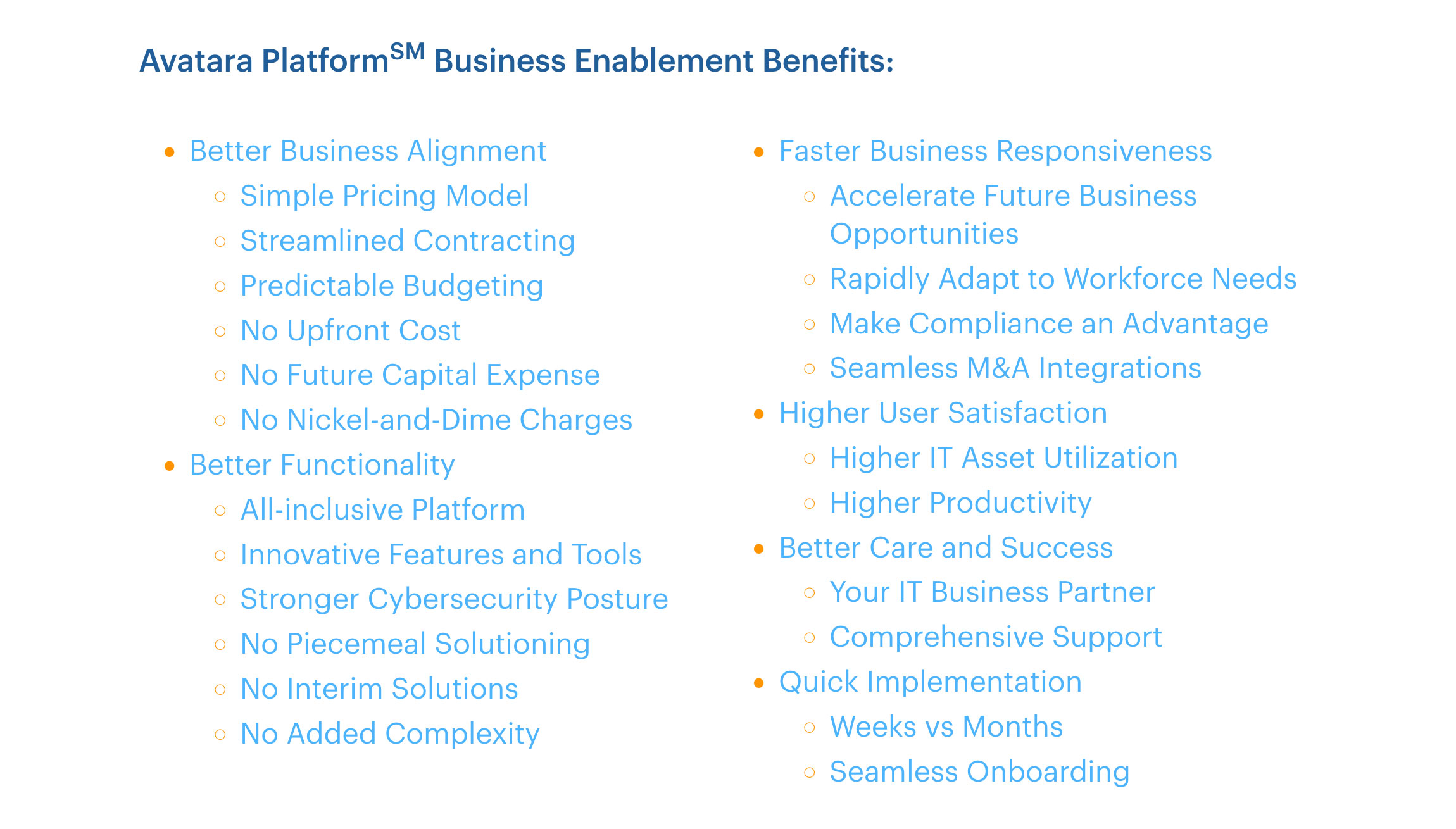 Avatara Platform$^{SM}$ Business Enablement Benefits:

- Better Business Alignment
  - Simple Pricing Model
  - Streamlined Contracting
  - Predictable Budgeting
  - No Upfront Cost
  - No Future Capital Expense
  - No Nickel-and-Dime Charges
- Better Functionality
  - All-inclusive Platform
  - Innovative Features and Tools
  - Stronger Cybersecurity Posture
  - No Piecemeal Solutioning
  - No Interim Solutions
  - No Added Complexity

- Faster Business Responsiveness
  - Accelerate Future Business Opportunities
  - Rapidly Adapt to Workforce Needs
  - Make Compliance an Advantage
  - Seamless M&A Integrations
- Higher User Satisfaction
  - Higher IT Asset Utilization
  - Higher Productivity
- Better Care and Success
  - Your IT Business Partner
  - Comprehensive Support
- Quick Implementation
  - Weeks vs Months
  - Seamless Onboarding